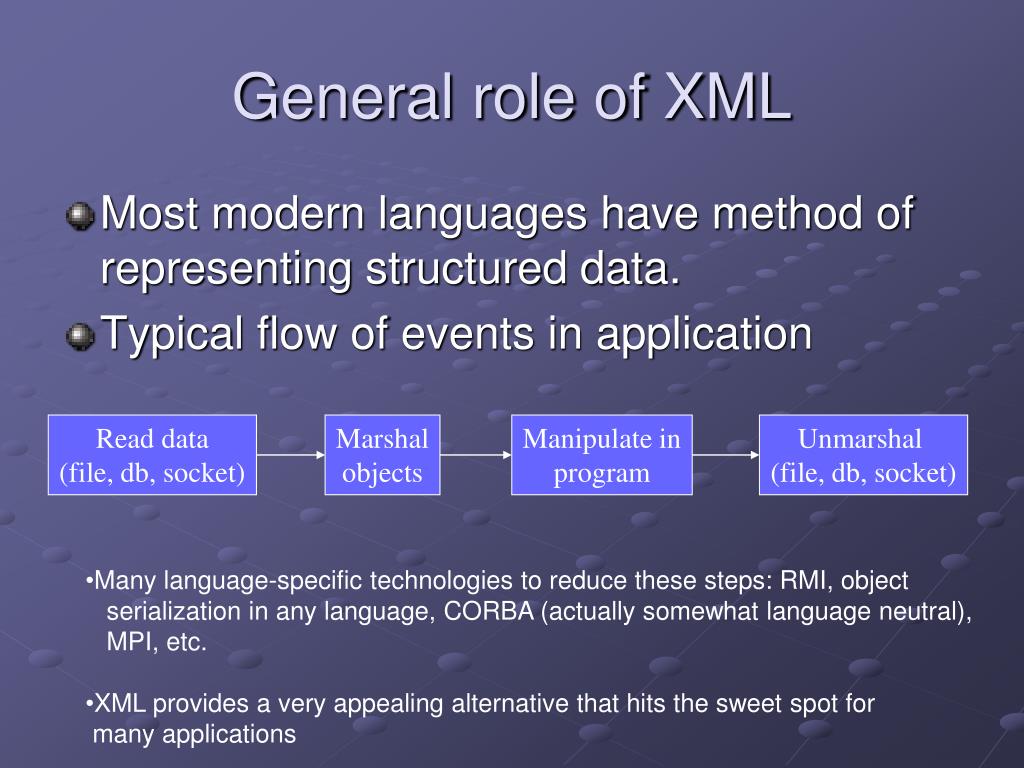 General role of XML

Most modern languages have method of representing structured data.

Typical flow of events in application

Read data (file, db, socket)

Marshal objects

Manipulate in program

Unmarshal (file, db, socket)

•Many language-specific technologies to reduce these steps: RMI, object serialization in any language, CORBA (actually somewhat language neutral), MPI, etc.

•XML provides a very appealing alternative that hits the sweet spot for many applications